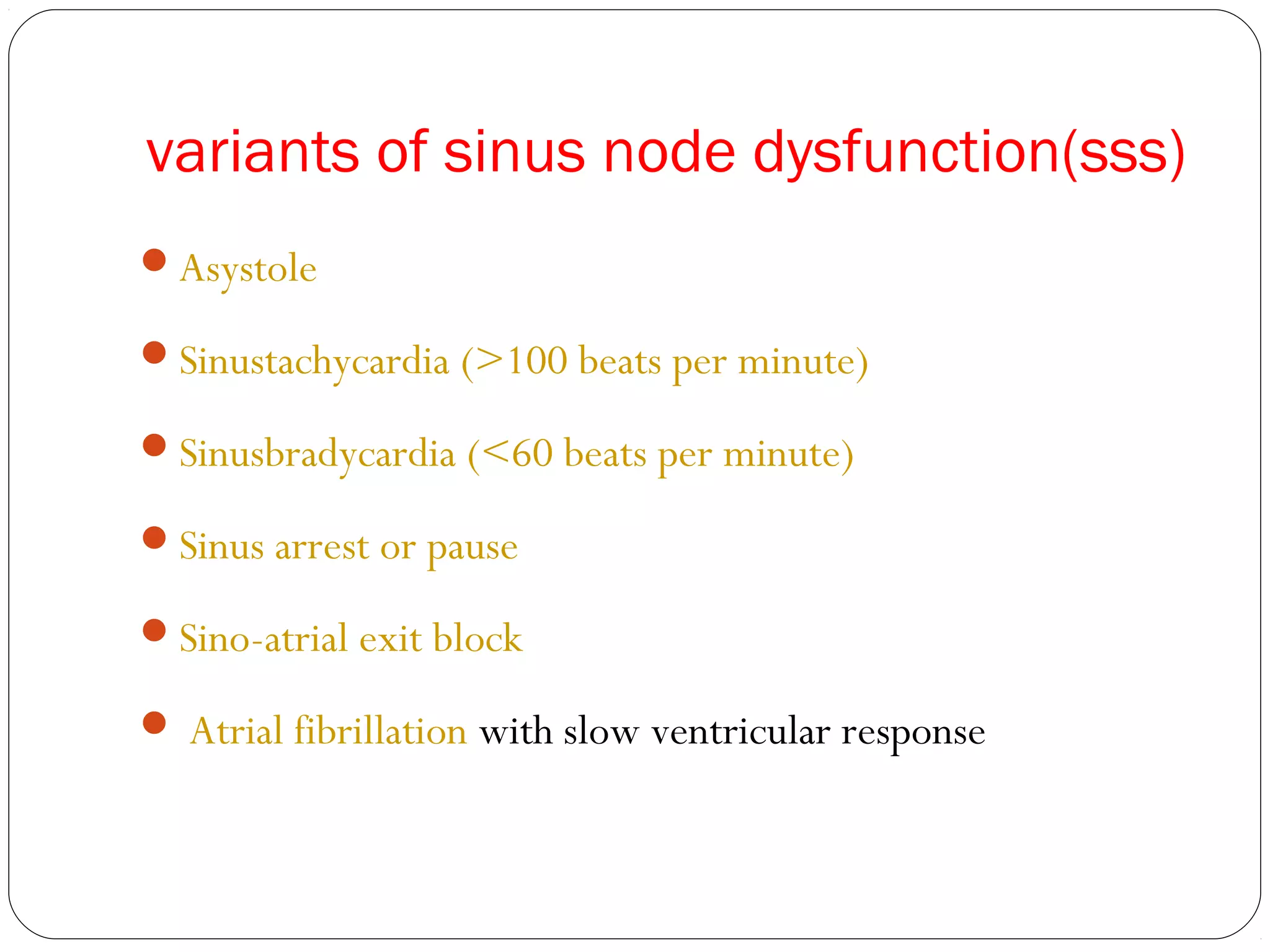 variants of sinus node dysfunction(sss)

- Asystole
- Sinustachycardia (>100 beats per minute)
- Sinusbradycardia (<60 beats per minute)
- Sinus arrest or pause
- Sino-atrial exit block
- Atrial fibrillation with slow ventricular response